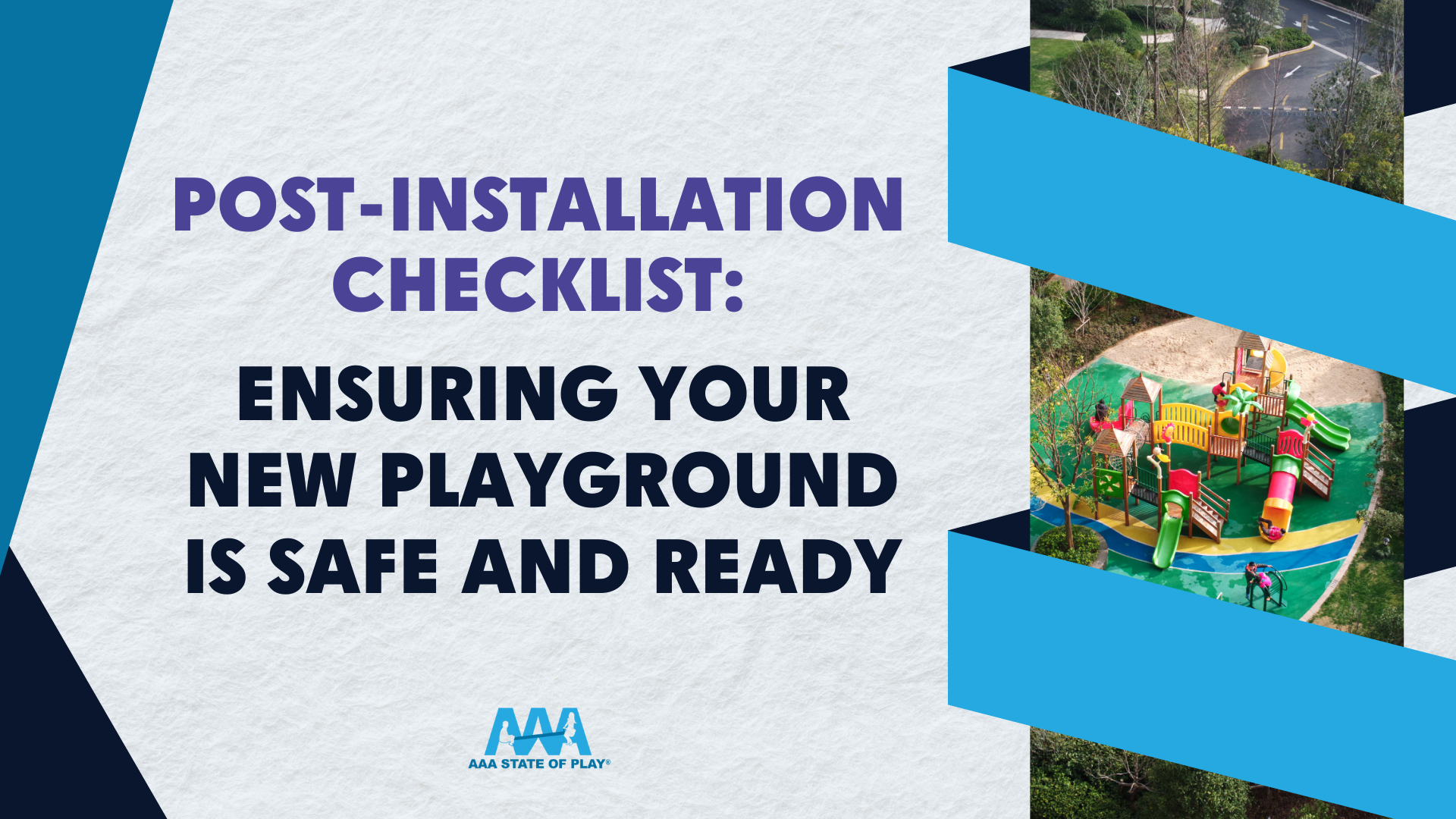 POST-INSTALLATION CHECKLIST:

ENSURING YOUR NEW PLAYGROUND IS SAFE AND READY

AAA

AAA STATE OF PLAY®